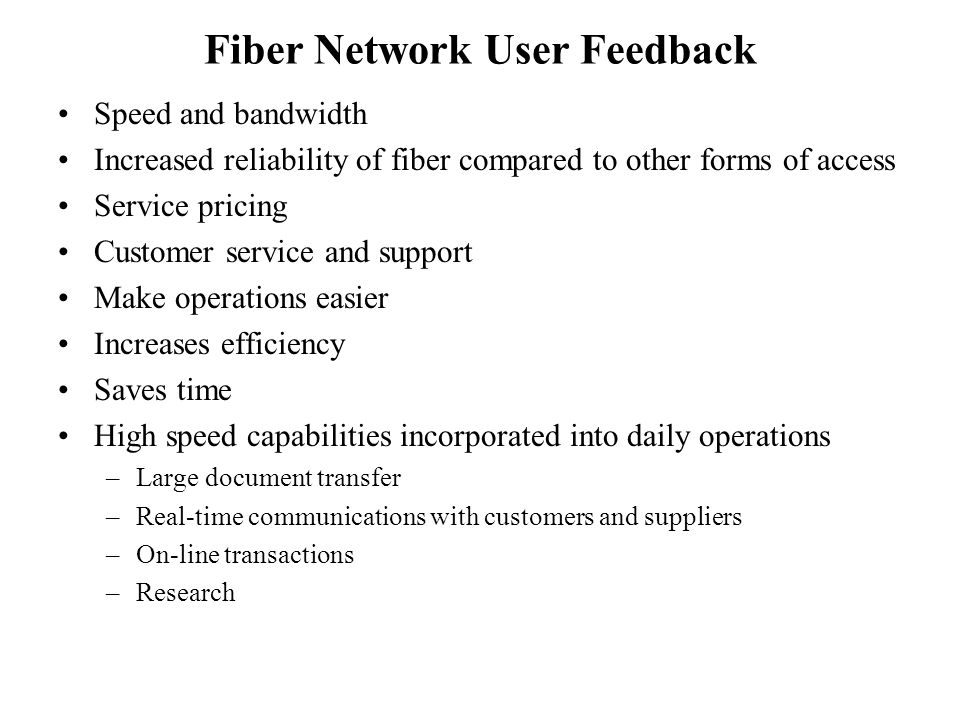 Fiber Network User Feedback

• Speed and bandwidth
• Increased reliability of fiber compared to other forms of access
• Service pricing
• Customer service and support
• Make operations easier
• Increases efficiency
• Saves time
• High speed capabilities incorporated into daily operations
– Large document transfer
– Real-time communications with customers and suppliers
– On-line transactions
– Research